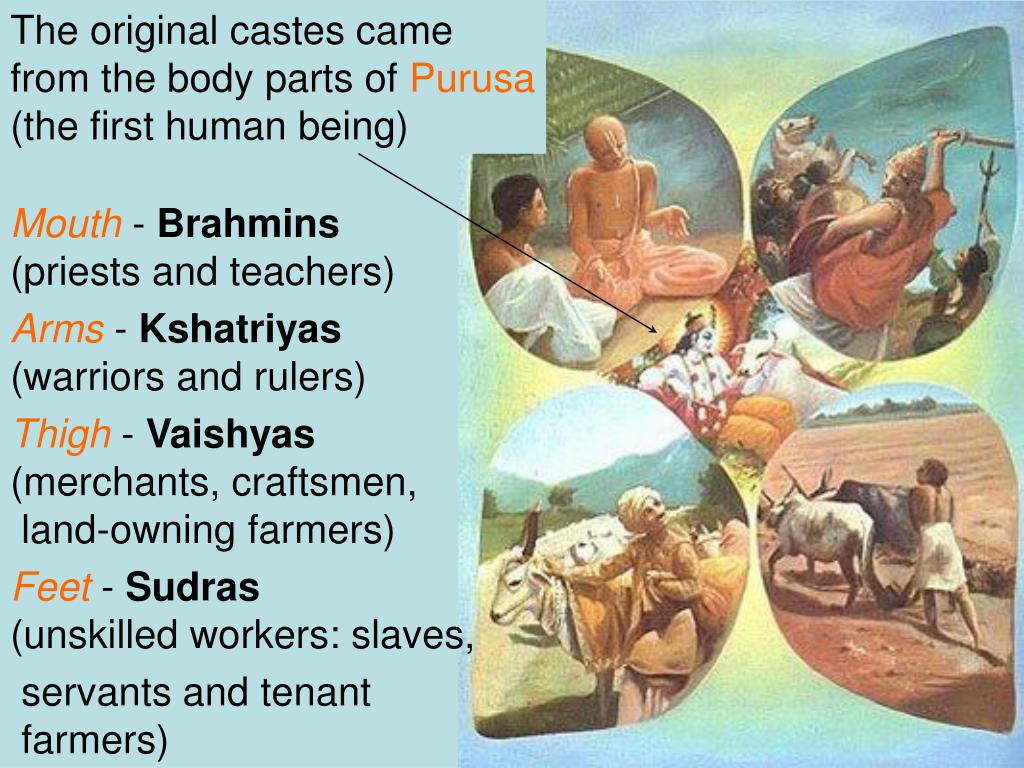 The original castes came from the body parts of Purusa (the first human being)

Mouth - Brahmins (priests and teachers)

Arms - Kshatriyas (warriors and rulers)

Thigh - Vaishyas (merchants, craftsmen, land-owning farmers)

Feet - Sudras (unskilled workers: slaves, servants and tenant farmers)